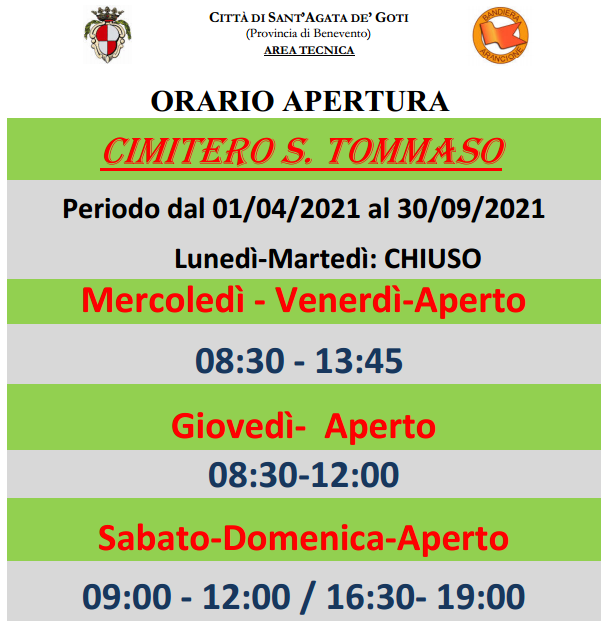 CITTÀ DI SANT'AGATA DE' GOTI
(Provincia di Benevento)
AREA TECNICA

BANDIERA ARANCIONE

ORARIO APERTURA

CIMITERO S. TOMMASO

Periodo dal 01/04/2021 al 30/09/2021

Lunedì-Martedì: CHIUSO

Mercoledì - Venerdì-Aperto

08:30 - 13:45

Giovedì- Aperto

08:30-12:00

Sabato-Domenica-Aperto

09:00 - 12:00 / 16:30- 19:00